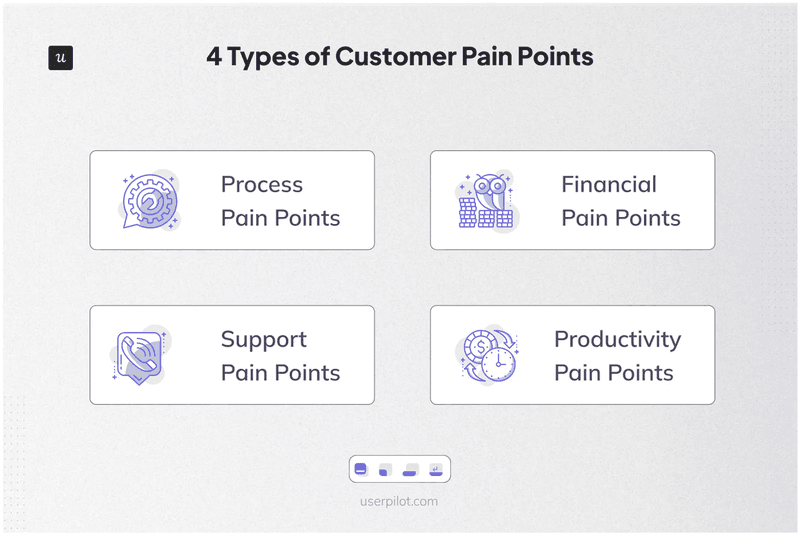 u

4 Types of Customer Pain Points

Process Pain Points

Financial Pain Points

Support Pain Points

Productivity Pain Points

userpilot.com